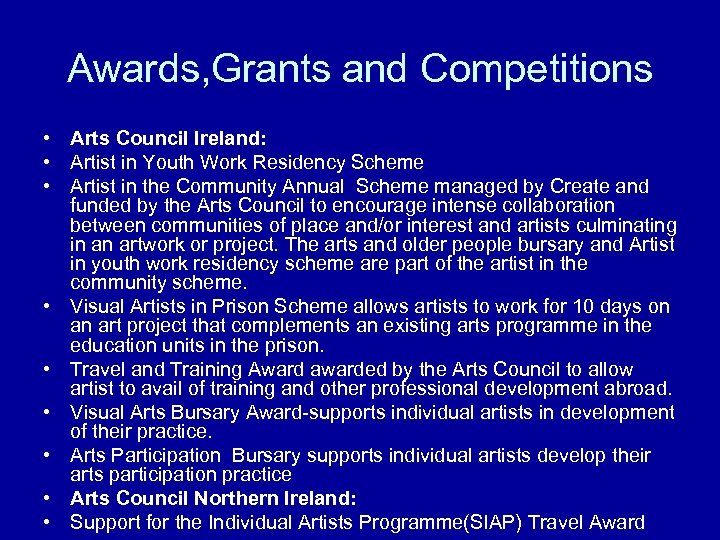 Awards,Grants and Competitions

• Arts Council Ireland:
• Artist in Youth Work Residency Scheme
• Artist in the Community Annual Scheme managed by Create and funded by the Arts Council to encourage intense collaboration between communities of place and/or interest and artists culminating in an artwork or project. The arts and older people bursary and Artist in youth work residency scheme are part of the artist in the community scheme.
• Visual Artists in Prison Scheme allows artists to work for 10 days on an art project that complements an existing arts programme in the education units in the prison.
• Travel and Training Award awarded by the Arts Council to allow artist to avail of training and other professional development abroad.
• Visual Arts Bursary Award-supports individual artists in development of their practice.
• Arts Participation Bursary supports individual artists develop their arts participation practice
• Arts Council Northern Ireland:
• Support for the Individual Artists Programme(SIAP) Travel Award